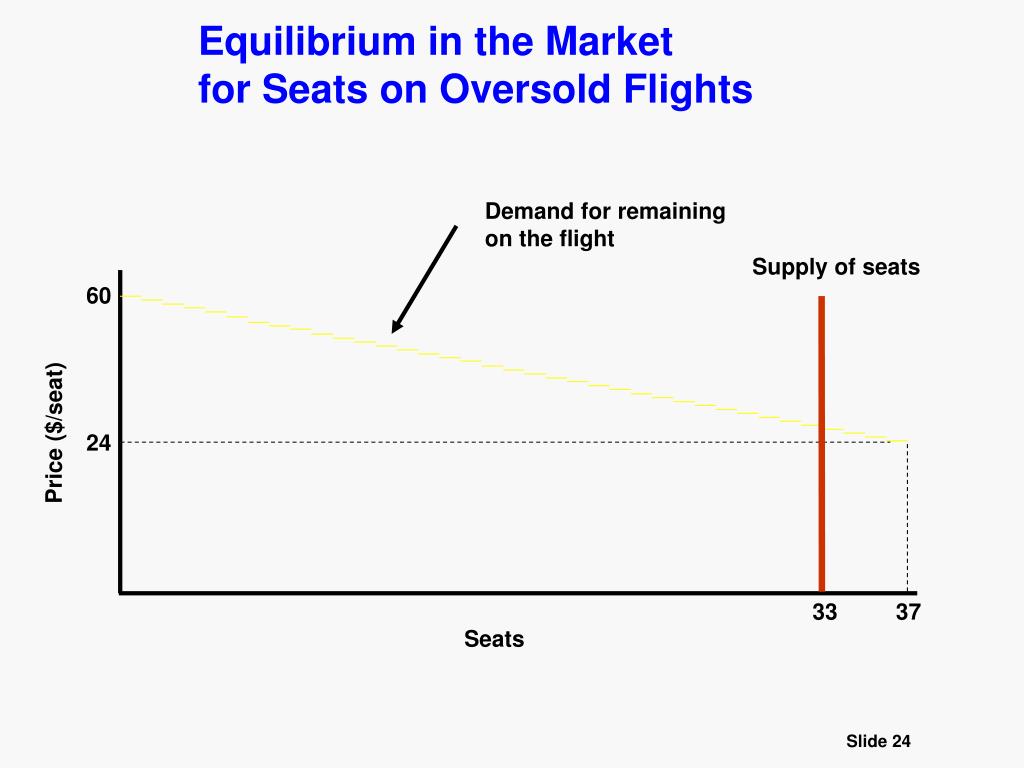 Equilibrium in the Market
for Seats on Oversold Flights

Demand for remaining on the flight

Supply of seats

60

24

Price ($/seat)

33

37

Seats

Slide 24